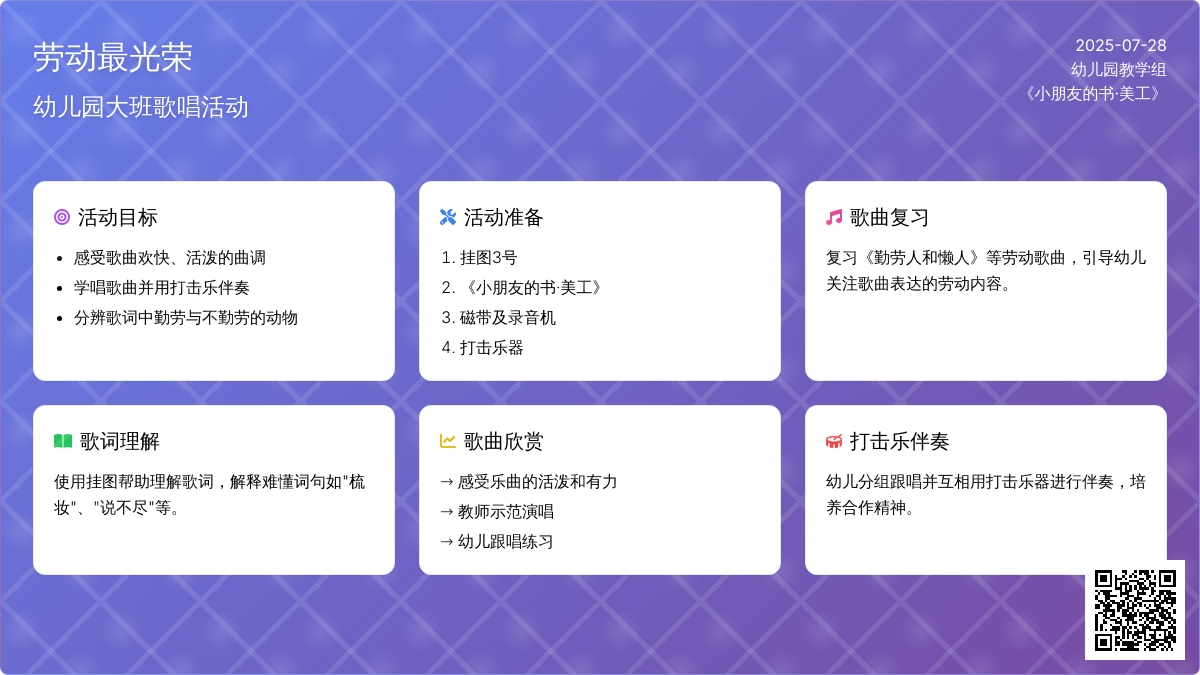 劳动最光荣

幼儿园大班歌唱活动

2025-07-28
幼儿园教学组
《小朋友的书·美工》

活动目标

- 感受歌曲欢快、活泼的曲调
- 学唱歌曲并用打击乐伴奏
- 分辨歌词中勤劳与不勤劳的动物

活动准备

1. 挂图3号
2. 《小朋友的书·美工》
3. 磁带及录音机
4. 打击乐器

歌曲复习

复习《勤劳人和懒人》等劳动歌曲，引导幼儿关注歌曲表达的劳动内容。

歌词理解

使用挂图帮助理解歌词，解释难懂词句如"梳妆"、"说不尽"等。

歌曲欣赏

→ 感受乐曲的活泼和有力
→ 教师示范演唱
→ 幼儿跟唱练习

打击乐伴奏

幼儿分组跟唱并互相用打击乐器进行伴奏，培养合作精神。